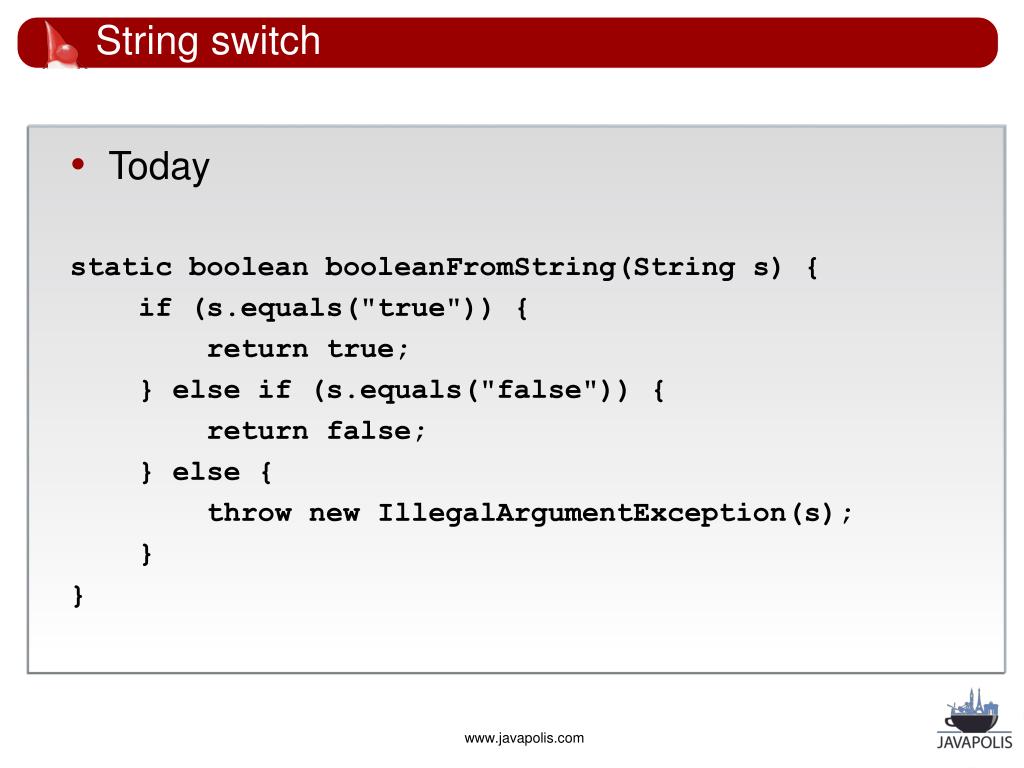 String switch

• Today

static boolean booleanFromString(String s) {
    if (s.equals("true")) {
        return true;
    } else if (s.equals("false")) {
        return false;
    } else {
        throw new IllegalArgumentException(s);
    }
}

www.javapolis.com

JAVAPOLIS